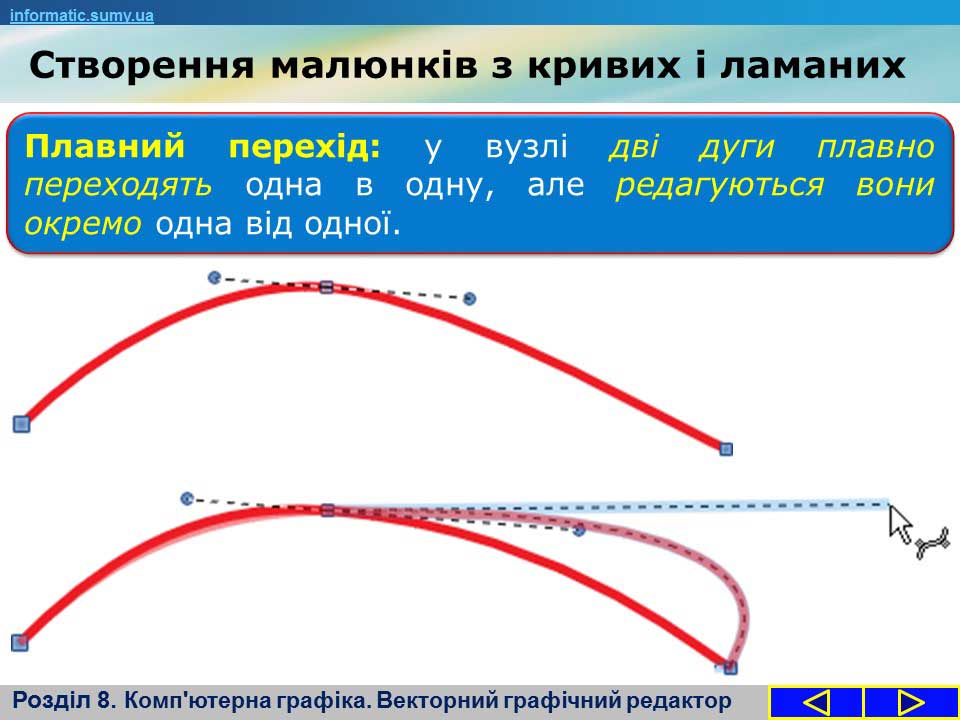 informatic.sumy.ua

Створення малюнків з кривих і ламаних

Плавний перехід: у вузлі дві дуги плавно переходять одна в одну, але редагуються вони окремо одна від одної.

Розділ 8. Комп'ютерна графіка. Векторний графічний редактор